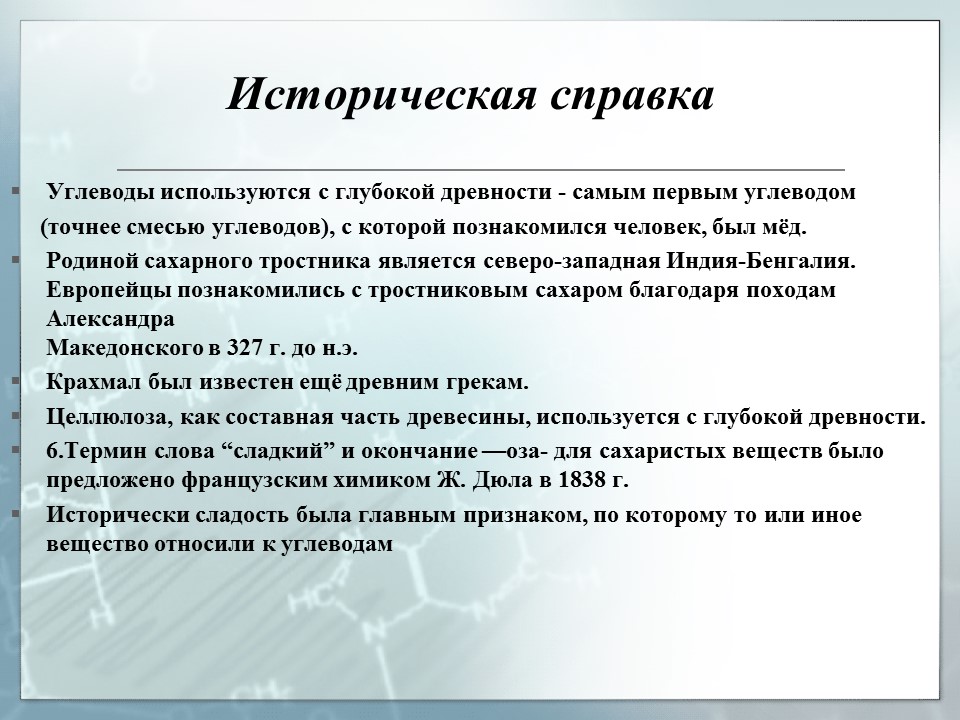 Историческая справка

Углеводы используются с глубокой древности - самым первым углеводом (точнее смесью углеводов), с которой познакомился человек, был мёд.

Родиной сахарного тростника является северо-западная Индия-Бенгалия. Европейцы познакомились с тростниковым сахаром благодаря походам Александра
Македонского в 327 г. до н.э.

Крахмал был известен ещё древним грекам.

Целлюлоза, как составная часть древесины, используется с глубокой древности.

6.Термин слова “сладкий” и окончание —оза- для сахаристых веществ было предложено французским химиком Ж. Дюла в 1838 г.

Исторически сладость была главным признаком, по которому то или иное вещество относили к углеводам